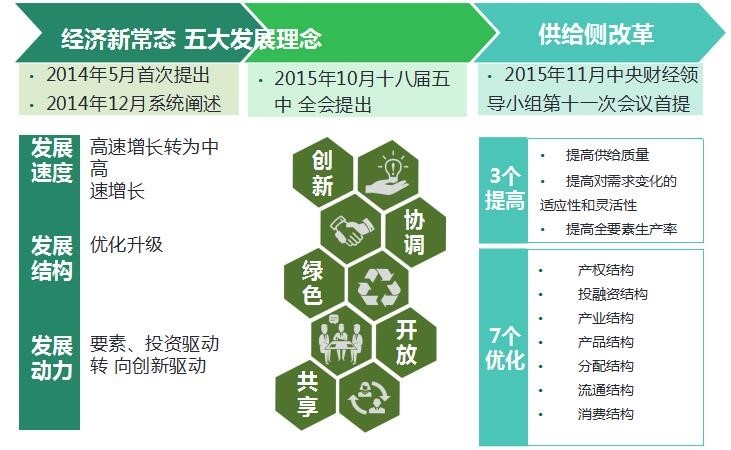 经济新常态 五大发展理念 供给侧改革

· 2014年5月首次提出
· 2014年12月系统阐述

· 2015年10月十八届五中 全会提出

· 2015年11月中央财经领导小组第十一次会议首提

发展速度 高速增长转为中高速增长

发展结构 优化升级

发展动力 要素、投资驱动转 向创新驱动

创新
协调
绿色
开放
共享

3个提高
· 提高供给质量
· 提高对需求变化的适应性和灵活性
· 提高全要素生产率

7个优化
· 产权结构
· 投融资结构
· 产业结构
· 产品结构
· 分配结构
· 流通结构
· 消费结构